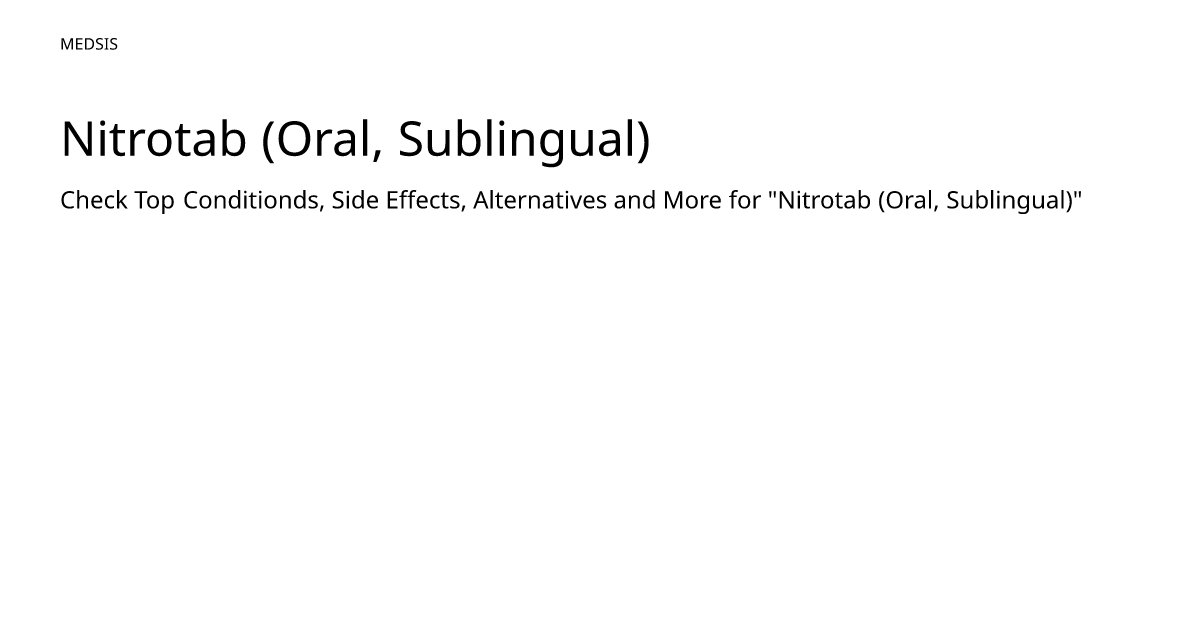 MEDSIS

Nitrotab (Oral, Sublingual)

Check Top Conditionds, Side Effects, Alternatives and More for "Nitrotab (Oral, Sublingual)"